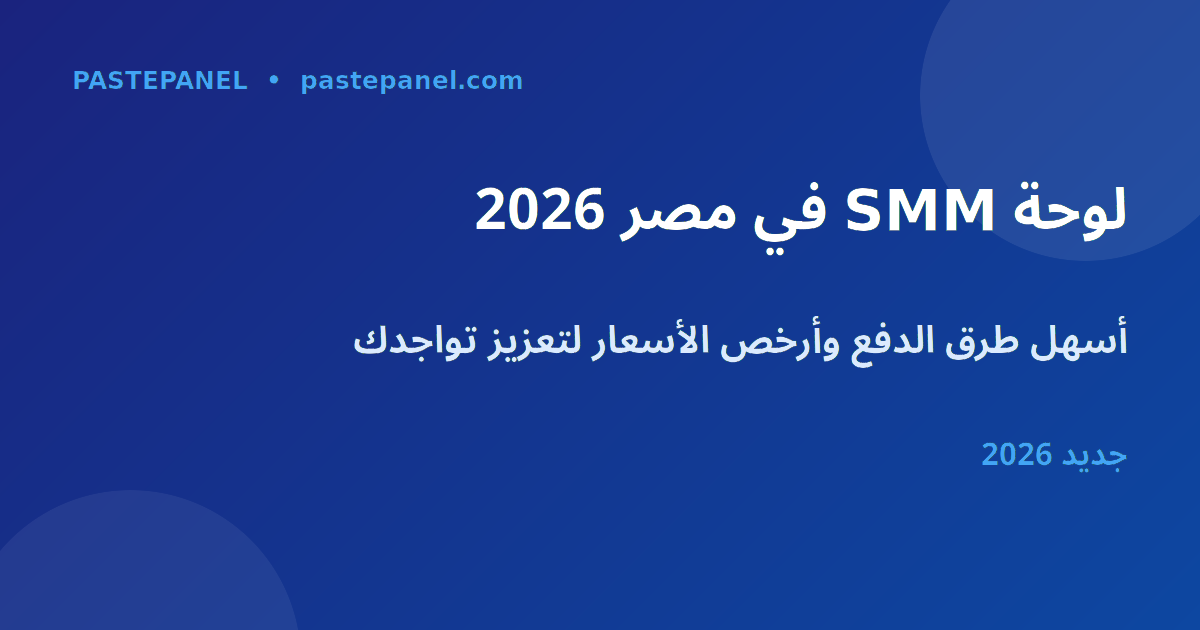 PASTEPANEL • pastepanel.com

لوحة SMM في مصر 2026

أسهل طرق الدفع وأرخص الأسعار لتعزيز تواجدك

جديد 2026